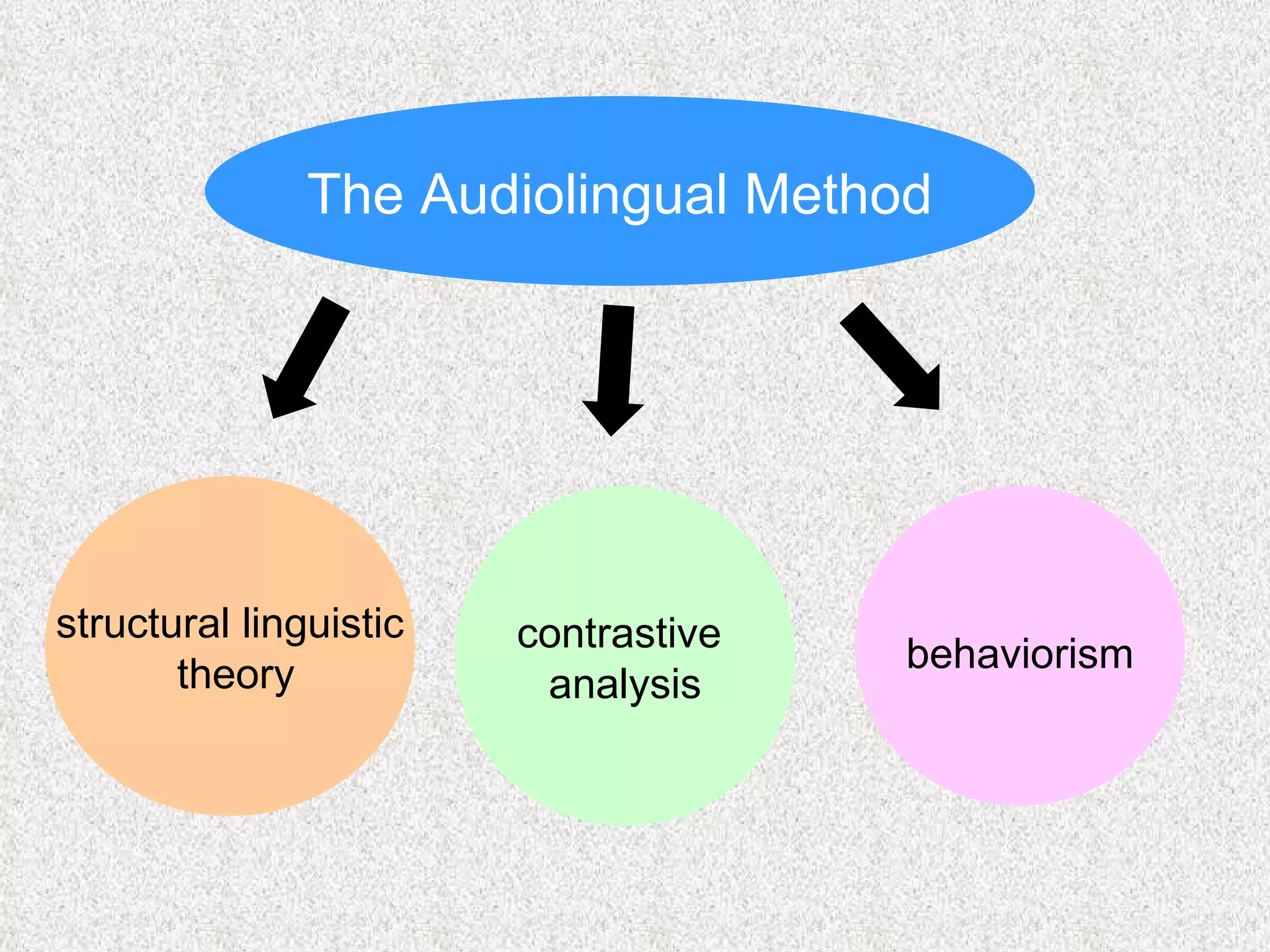 The Audiolingual Method

structural linguistic theory

contrastive analysis

behaviorism